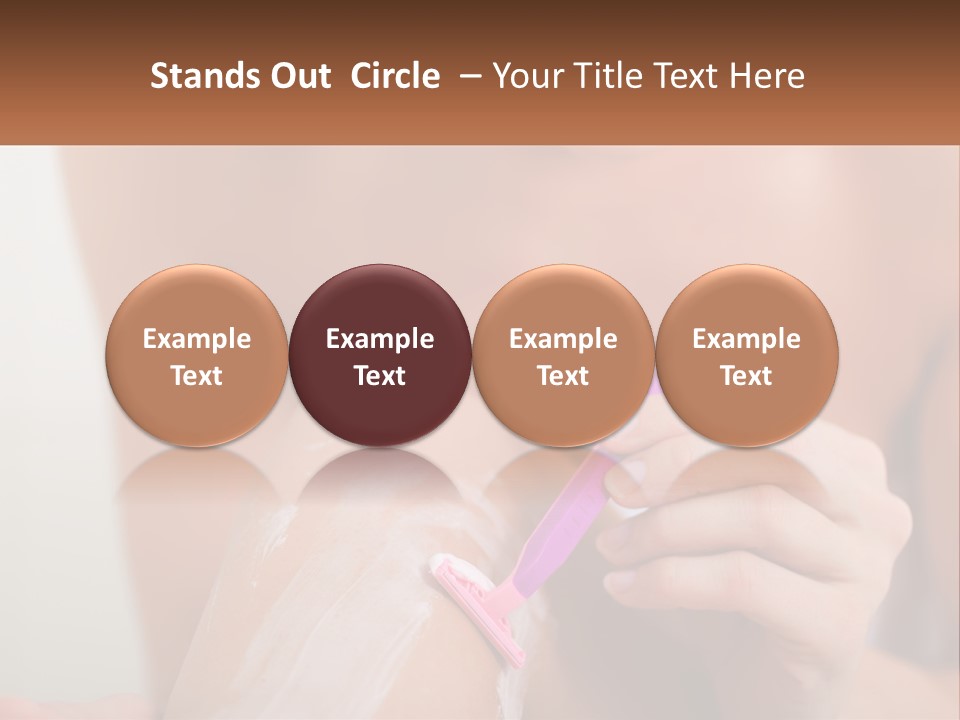 Stands Out Circle – Your Title Text Here

Example Text

Example Text

Example Text

Example Text